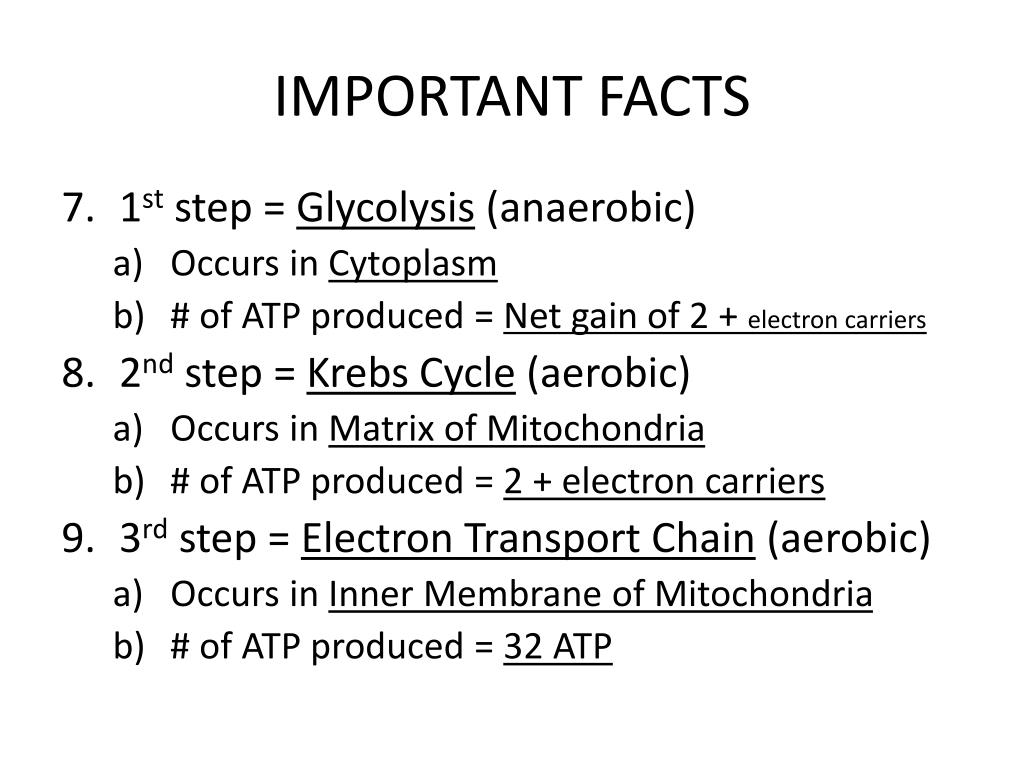 IMPORTANT FACTS

7. 1st step = Glycolysis (anaerobic)
a) Occurs in Cytoplasm
b) # of ATP produced = Net gain of 2 + electron carriers

8. 2nd step = Krebs Cycle (aerobic)
a) Occurs in Matrix of Mitochondria
b) # of ATP produced = 2 + electron carriers

9. 3rd step = Electron Transport Chain (aerobic)
a) Occurs in Inner Membrane of Mitochondria
b) # of ATP produced = 32 ATP